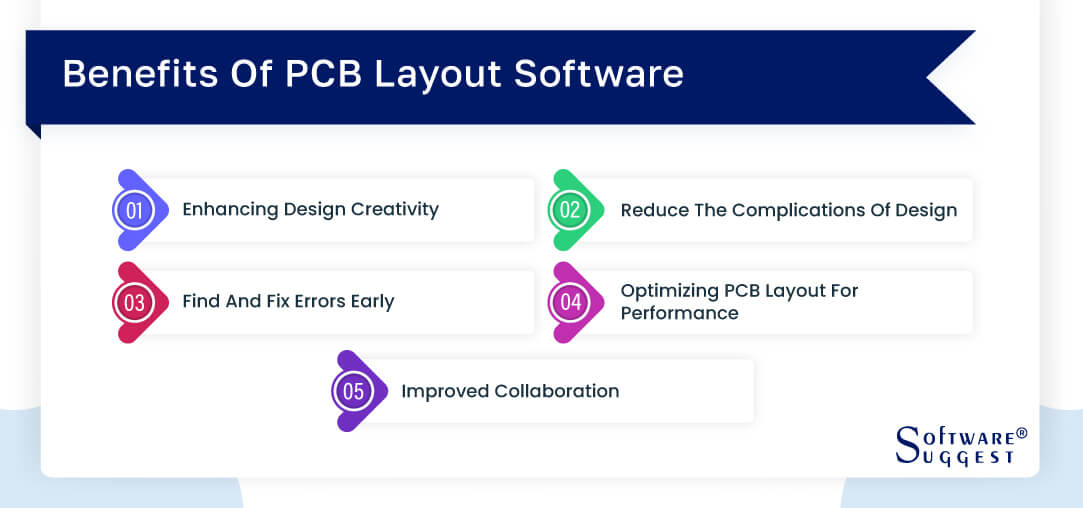 Benefits Of PCB Layout Software

01 Enhancing Design Creativity

02 Reduce The Complications Of Design

03 Find And Fix Errors Early

04 Optimizing PCB Layout For Performance

05 Improved Collaboration

SOFTWARE® SUGGEST